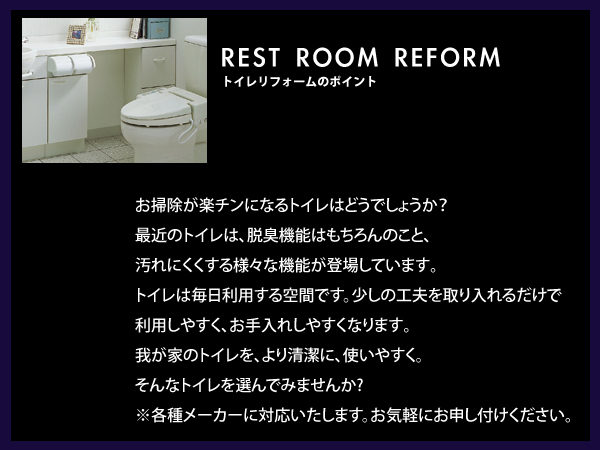 REST ROOM REFORM
トイレリフォームのポイント

お掃除が楽チンになるトイレはどうでしょうか？
最近のトイレは、脱臭機能はもちろんのこと、
汚れにくくする様々な機能が登場しています。
トイレは毎日利用する空間です。少しの工夫を取り入れるだけで
利用しやすく、お手入れしやすくなります。
我が家のトイレを、より清潔に、使いやすく。
そんなトイレを選んでみませんか?
※各種メーカーに対応いたします。お気軽にお申し付けください。